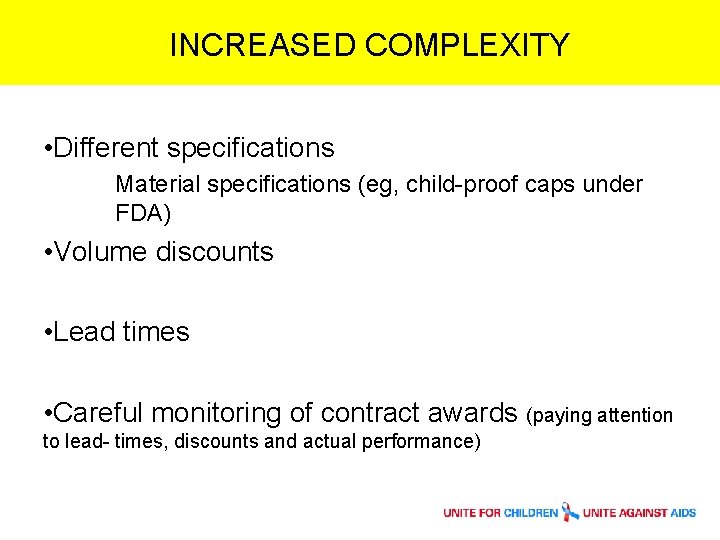 INCREASED COMPLEXITY

•Different specifications

Material specifications (eg, child-proof caps under FDA)

•Volume discounts

•Lead times

•Careful monitoring of contract awards (paying attention to lead- times, discounts and actual performance)

UNITE FOR CHILDREN UNITE AGAINST AIDS